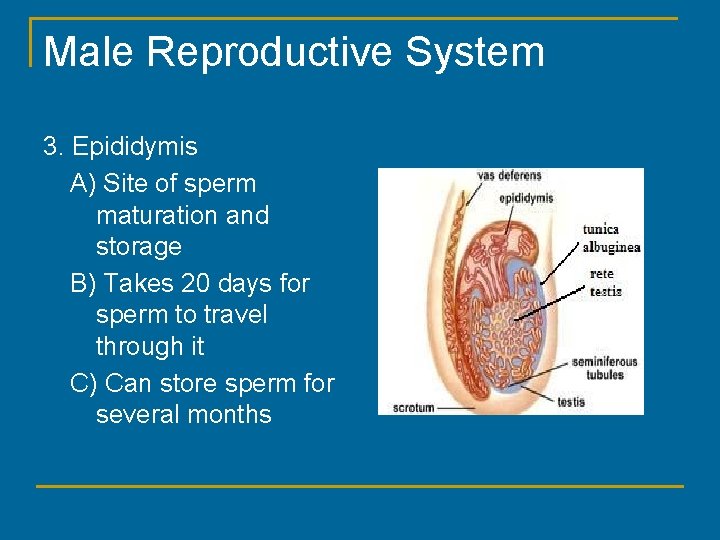 Male Reproductive System

3. Epididymis

A) Site of sperm maturation and storage

B) Takes 20 days for sperm to travel through it

C) Can store sperm for several months

vas deferens
epididymis
tunica albuginea
rete testis
seminiferous tubules
testis
scrotum